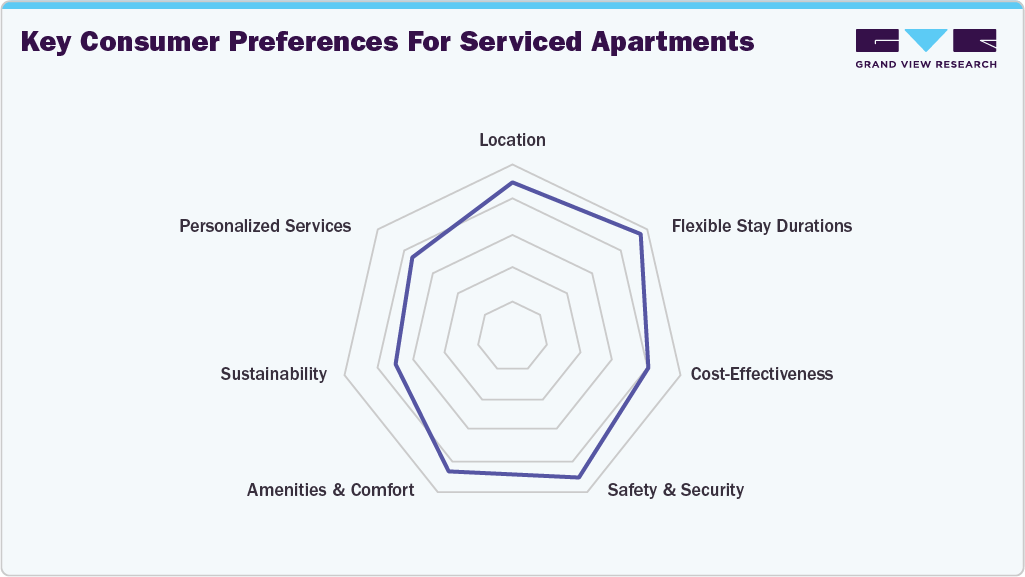 Key Consumer Preferences For Serviced Apartments

GRAND VIEW RESEARCH

Location

Flexible Stay Durations

Cost-Effectiveness

Safety & Security

Amenities & Comfort

Sustainability

Personalized Services